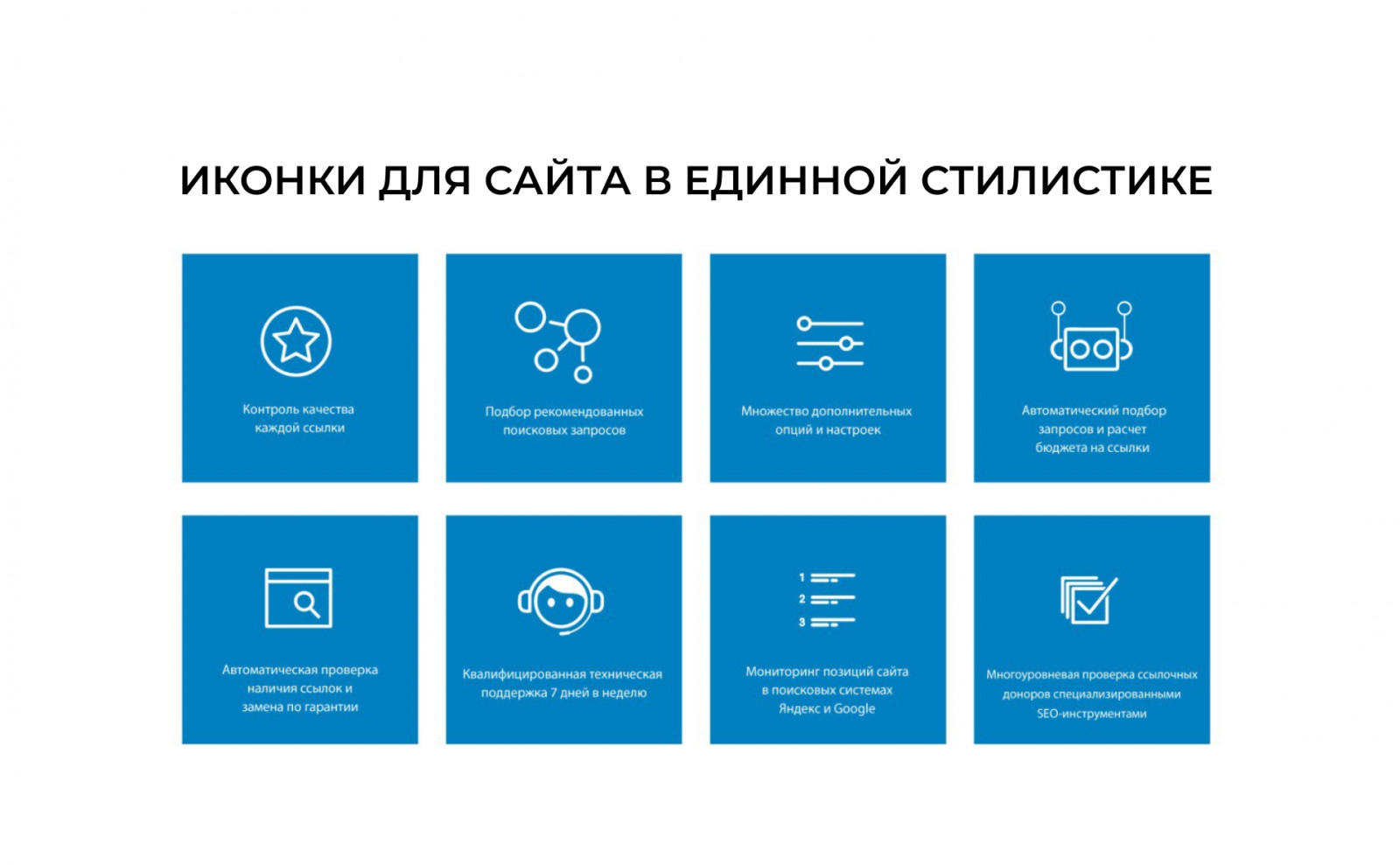 ИКОНКИ ДЛЯ САЙТА В ЕДИННОЙ СТИЛИСТИКЕ

Контроль качества каждой ссылки

Подбор рекомендованных поисковых запросов

Множество дополнительных опций и настроек

Автоматический подбор запросов и расчет бюджета на ссылки

Автоматическая проверка наличия ссылок и замена по гарантии

Квалифицированная техническая поддержка 7 дней в неделю

1
2
3

Мониторинг позиций сайта в поисковых системах Яндекс и Google

Многоуровневая проверка ссылочных доноров специализированными SEO-инструментами